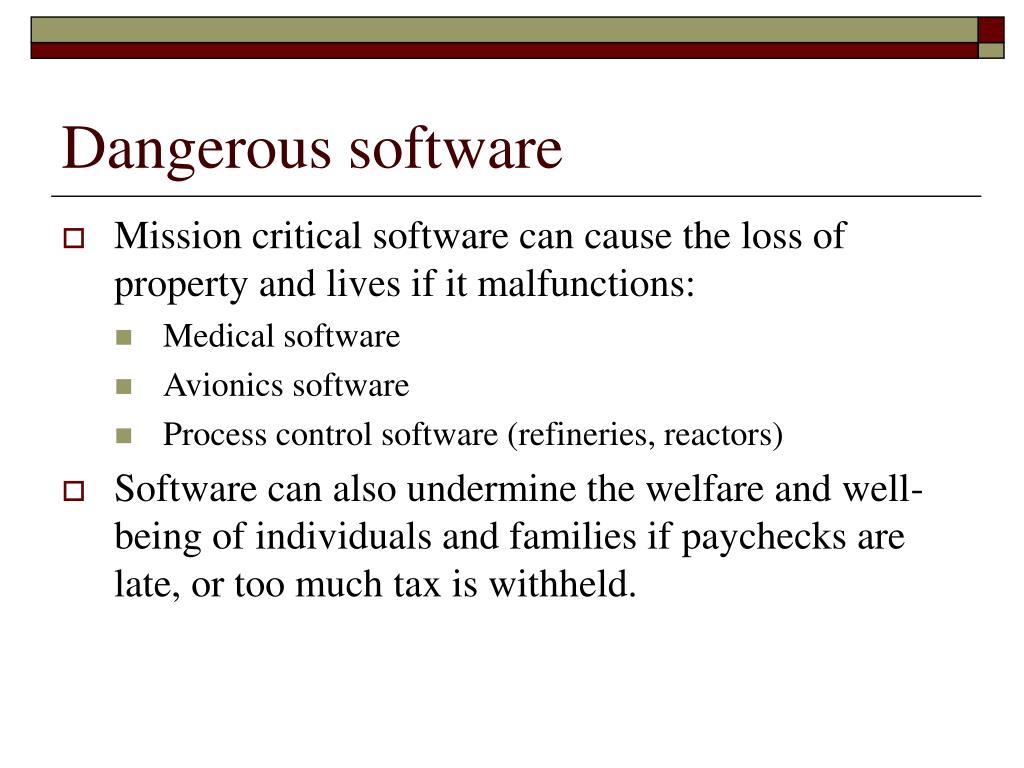 Dangerous software

Mission critical software can cause the loss of property and lives if it malfunctions:

Medical software

Avionics software

Process control software (refineries, reactors)

Software can also undermine the welfare and well-being of individuals and families if paychecks are late, or too much tax is withheld.